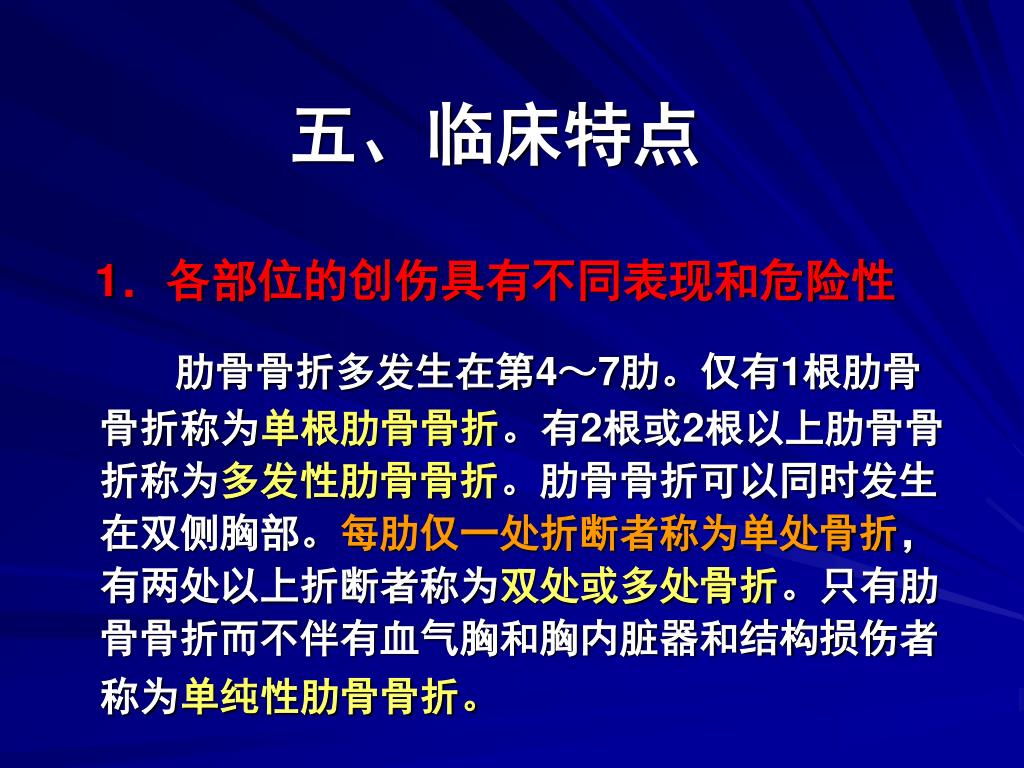 五、临床特点

1．各部位的创伤具有不同表现和危险性

肋骨骨折多发生在第4～7肋。仅有1根肋骨骨折称为单根肋骨骨折。有2根或2根以上肋骨骨折称为多发性肋骨骨折。肋骨骨折可以同时发生在双侧胸部。每肋仅一处折断者称为单处骨折，有两处以上折断者称为双处或多处骨折。只有肋骨骨折而不伴有血气胸和胸内脏器和结构损伤者称为单纯性肋骨骨折。